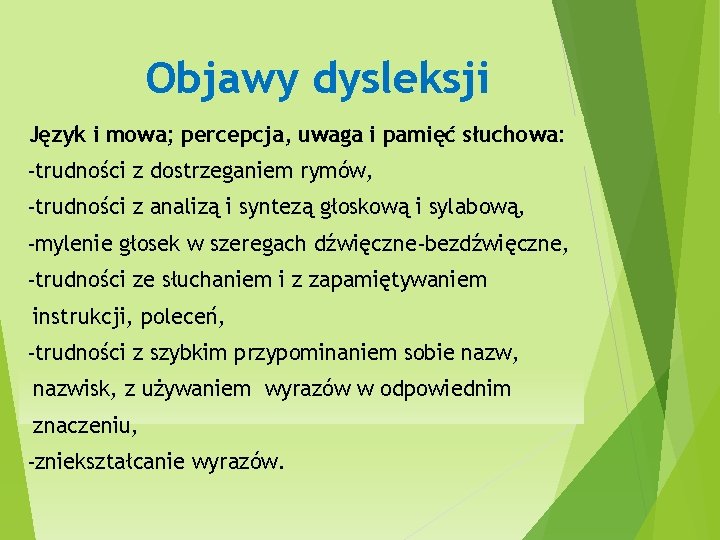 Objawy dysleksji

Język i mowa; percepcja, uwaga i pamięć słuchowa:

-trudności z dostrzeganiem rymów,

-trudności z analizą i syntezą głoskową i sylabową,

-mylenie głosek w szeregach dźwięczne-bezdźwięczne,

-trudności ze słuchaniem i z zapamiętywaniem instrukcji, poleceń,

-trudności z szybkim przypominaniem sobie nazw, nazwisk, z używaniem wyrazów w odpowiednim znaczeniu,

-zniekształcanie wyrazów.